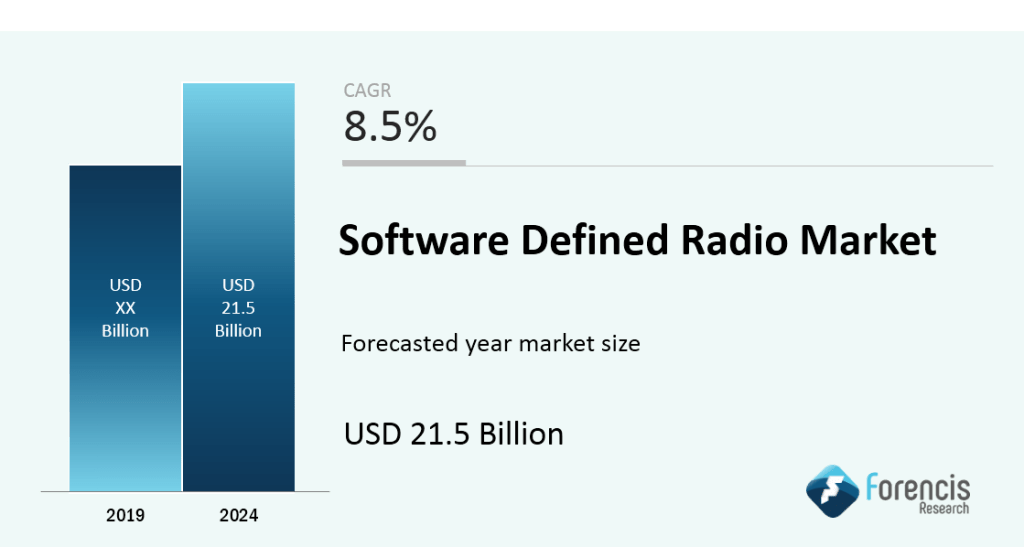 USD
XX
Billion

USD
21.5
Billion

2019

2024

CAGR
8.5%

Software Defined Radio Market

Forecasted year market size

USD 21.5 Billion

Forencis
Research